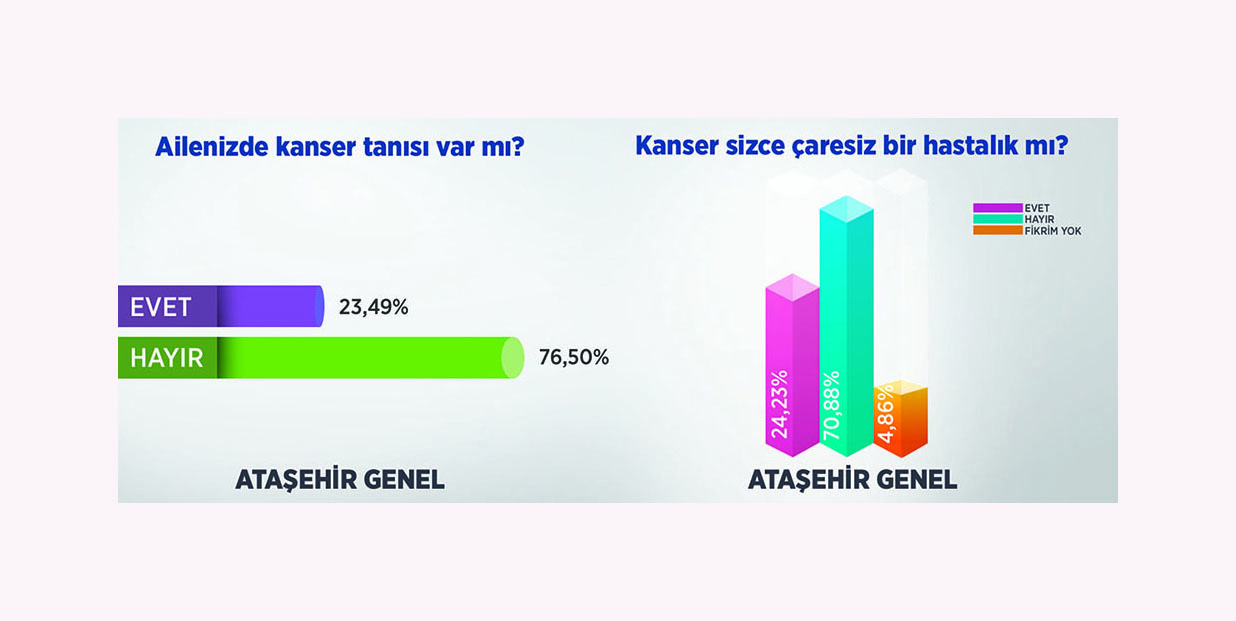 Ailenizde kanser tanısı var mı?

EVET 23,49%
HAYIR 76,50%

ATAŞEHİR GENEL

Kanser sizce çaresiz bir hastalık mı?

EVET
HAYIR
FİKRİM YOK

24,23%
70,88%
4,86%

ATAŞEHİR GENEL